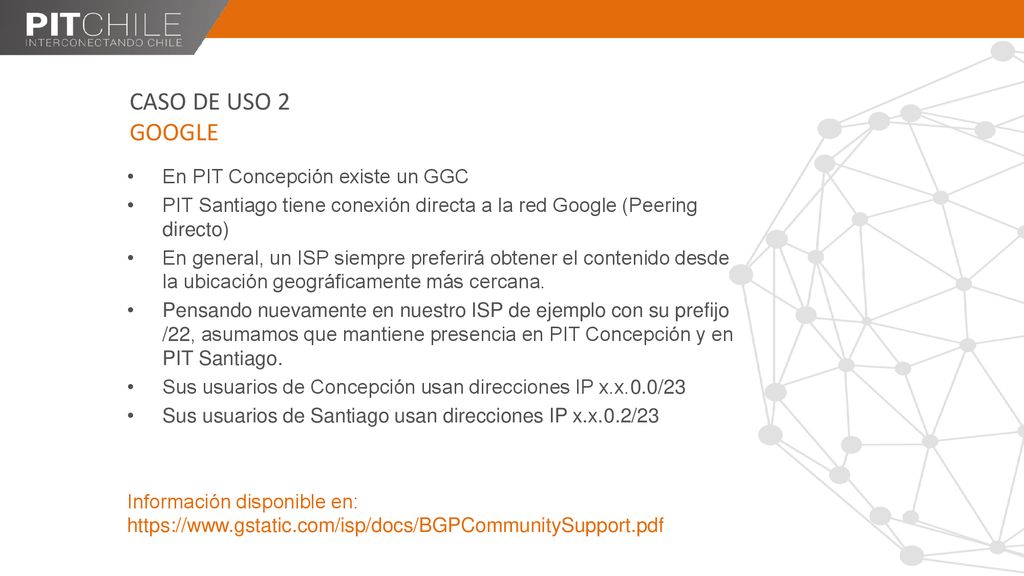 PITCHILE
INTERCONECTANDO CHILE

CASO DE USO 2
GOOGLE

• En PIT Concepción existe un GGC
• PIT Santiago tiene conexión directa a la red Google (Peering directo)
• En general, un ISP siempre preferirá obtener el contenido desde la ubicación geográficamente más cercana.
• Pensando nuevamente en nuestro ISP de ejemplo con su prefijo /22, asumamos que mantiene presencia en PIT Concepción y en PIT Santiago.
• Sus usuarios de Concepción usan direcciones IP x.x.0.0/23
• Sus usuarios de Santiago usan direcciones IP x.x.0.2/23

Información disponible en:
https://www.gstatic.com/isp/docs/BGPCommunitySupport.pdf